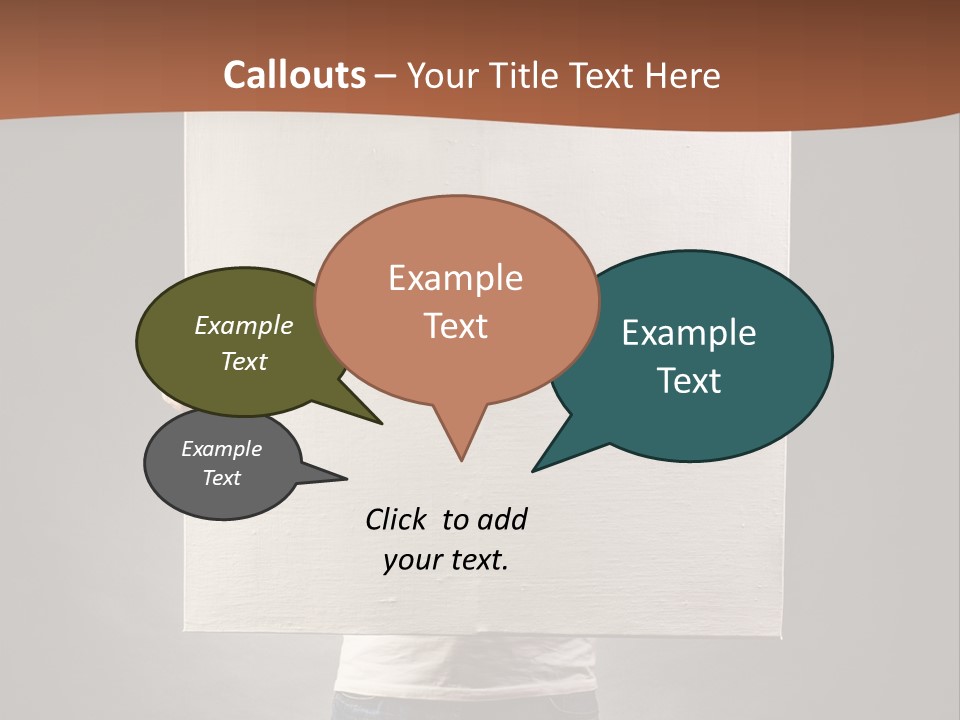 Callouts – Your Title Text Here

Example Text

Example Text

Example Text

Example Text

Click to add your text.